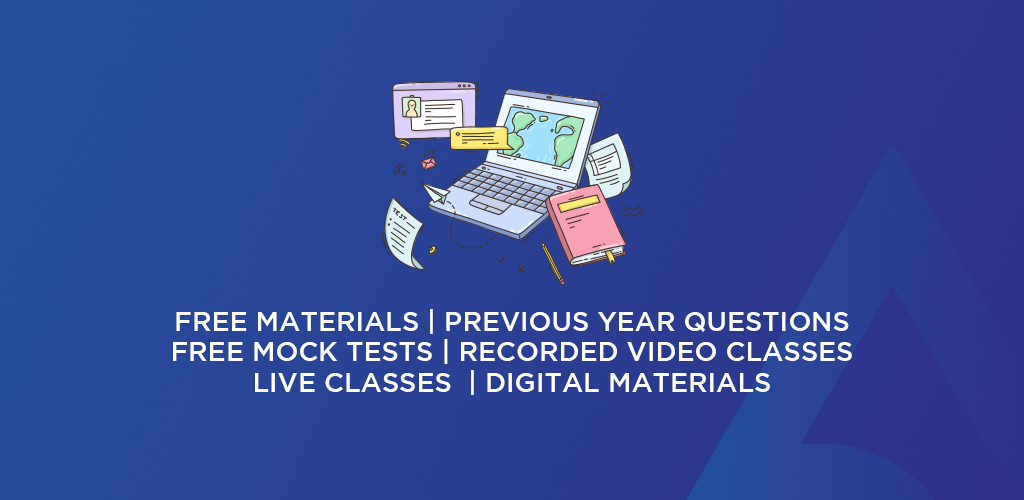 TEST

FREE MATERIALS | PREVIOUS YEAR QUESTIONS
FREE MOCK TESTS | RECORDED VIDEO CLASSES
LIVE CLASSES | DIGITAL MATERIALS